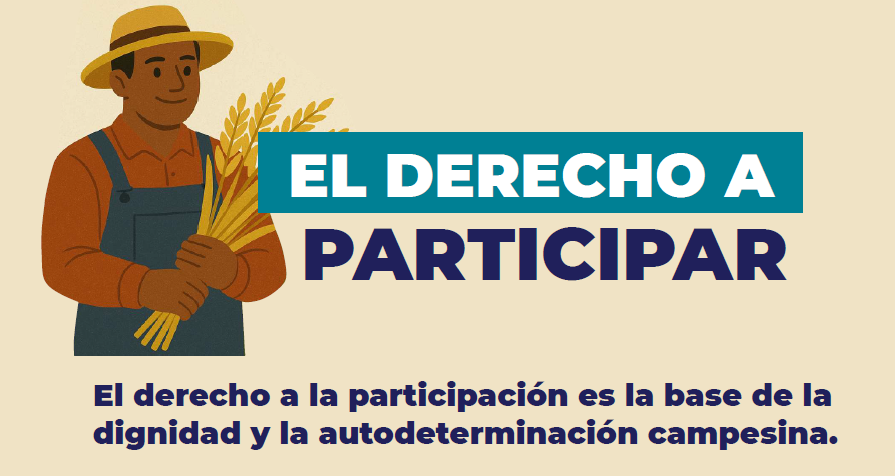 EL DERECHO A
PARTICIPAR

El derecho a la participación es la base de la dignidad y la autodeterminación campesina.